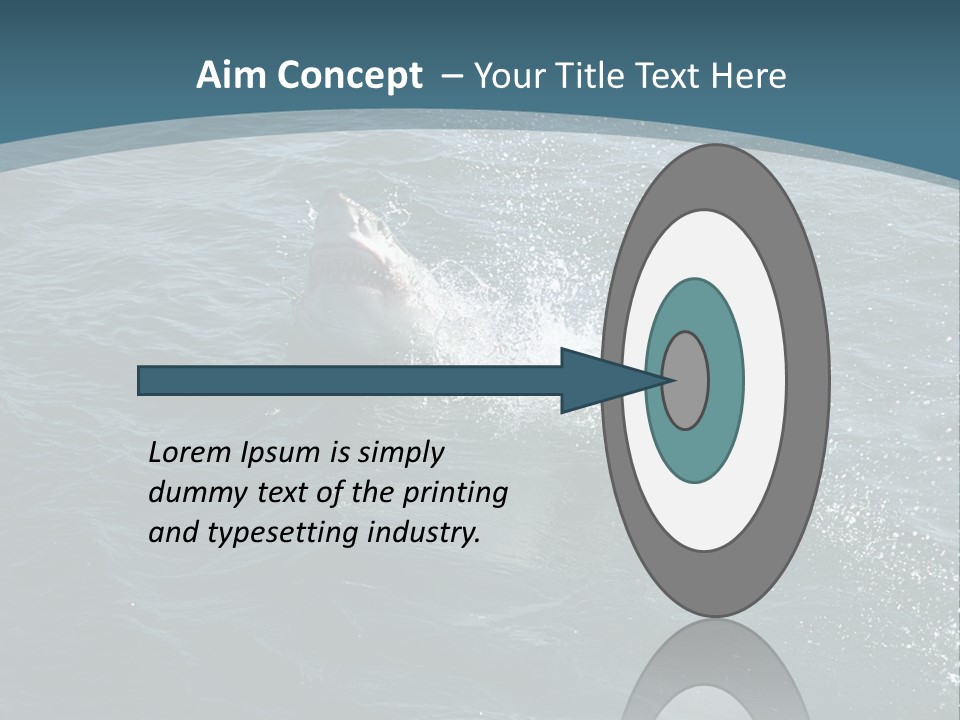 Aim Concept – Your Title Text Here

Lorem Ipsum is simply dummy text of the printing and typesetting industry.